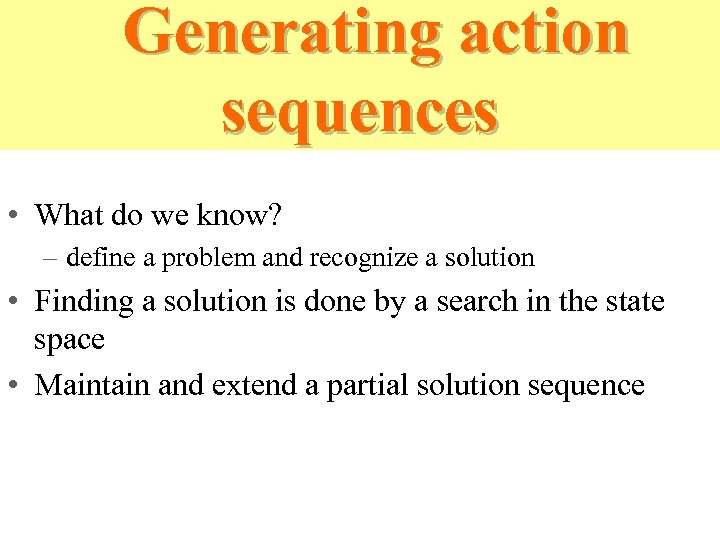 Generating action sequences

• What do we know?
– define a problem and recognize a solution
• Finding a solution is done by a search in the state space
• Maintain and extend a partial solution sequence